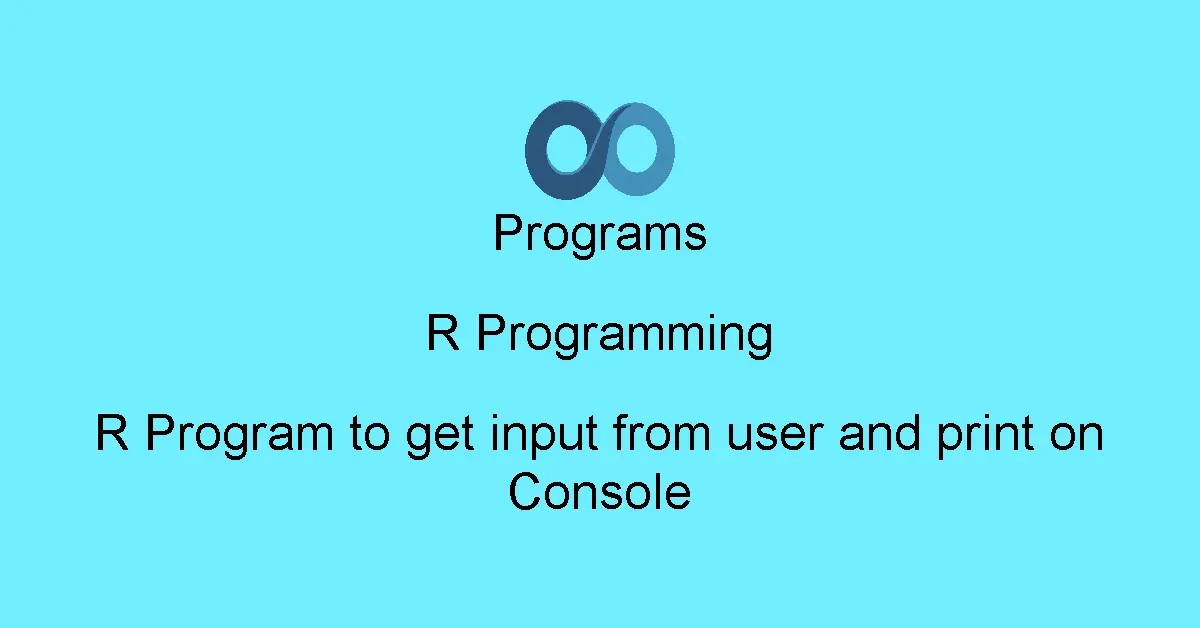 Programs

R Programming

R Program to get input from user and print on Console